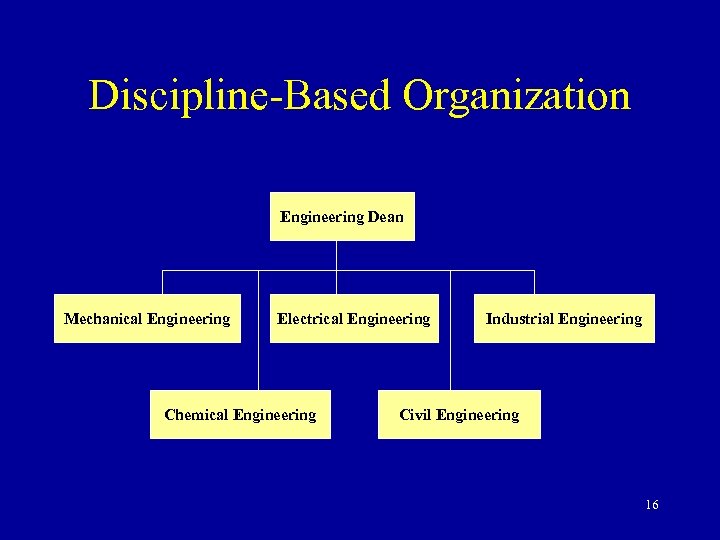 Discipline-Based Organization

Engineering Dean

Mechanical Engineering

Electrical Engineering

Industrial Engineering

Chemical Engineering

Civil Engineering

16